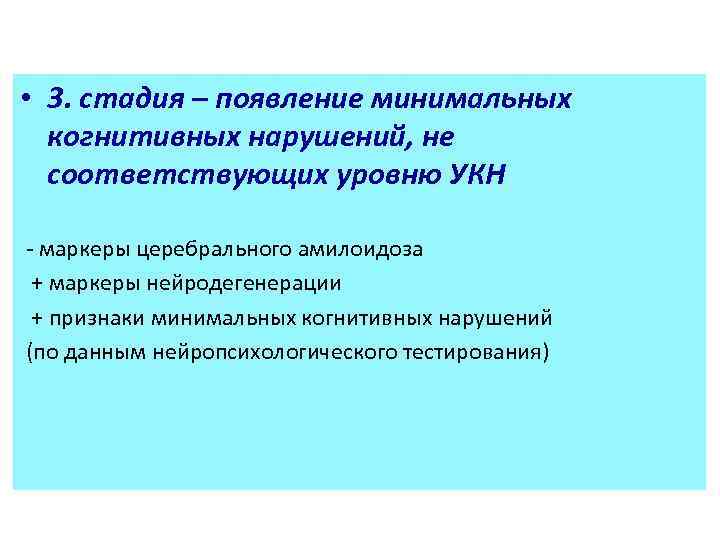 • 3. стадия – появление минимальных когнитивных нарушений, не соответствующих уровню УКН

- маркеры церебрального амилоидоза
+ маркеры нейродегенерации
+ признаки минимальных когнитивных нарушений
(по данным нейропсихологического тестирования)